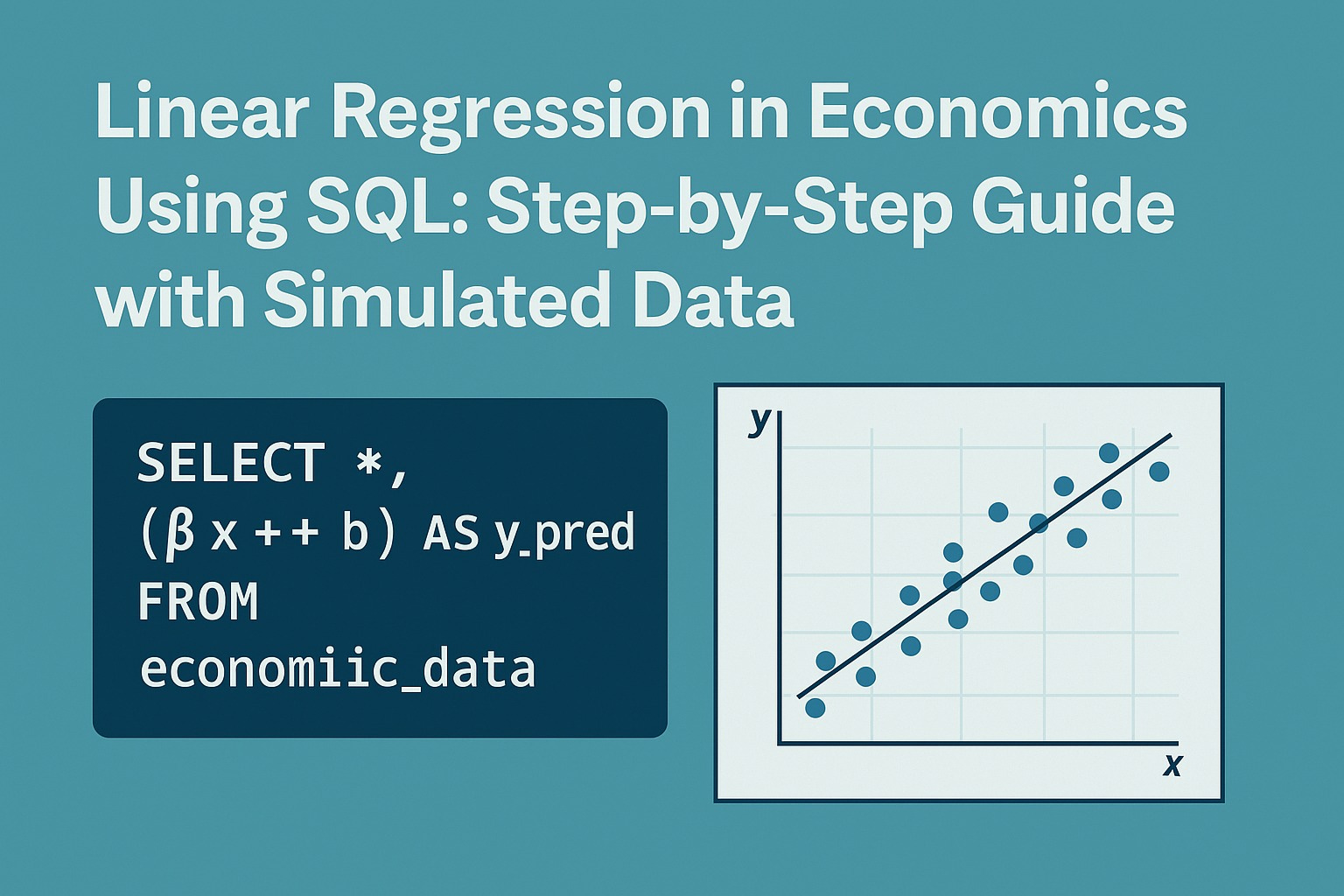 Linear Regression in Economics Using SQL: Step-by-Step Guide with Simulated Data

SELECT *,
(β x ++ b) AS y_pred
FROM
economiic_data

y

x